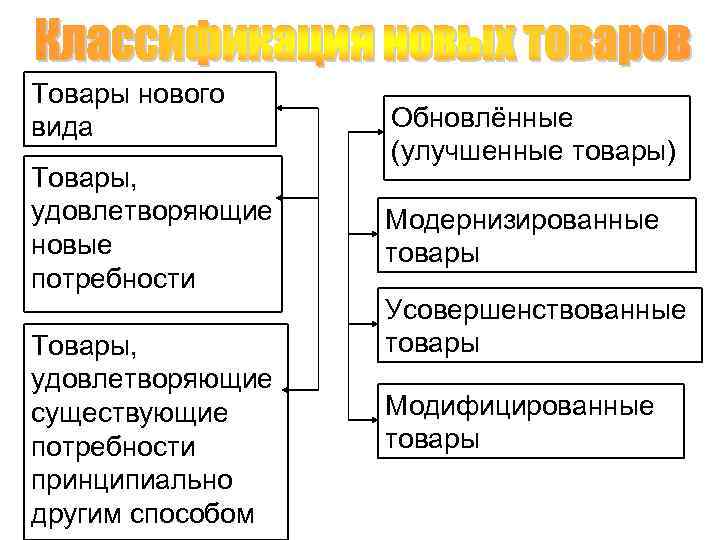 Классификация новых товаров

Товары нового вида

Товары, удовлетворяющие новые потребности

Товары, удовлетворяющие существующие потребности принципиально другим способом

Обновлённые (улучшенные товары)

Модернизированные товары

Усовершенствованные товары

Модифицированные товары